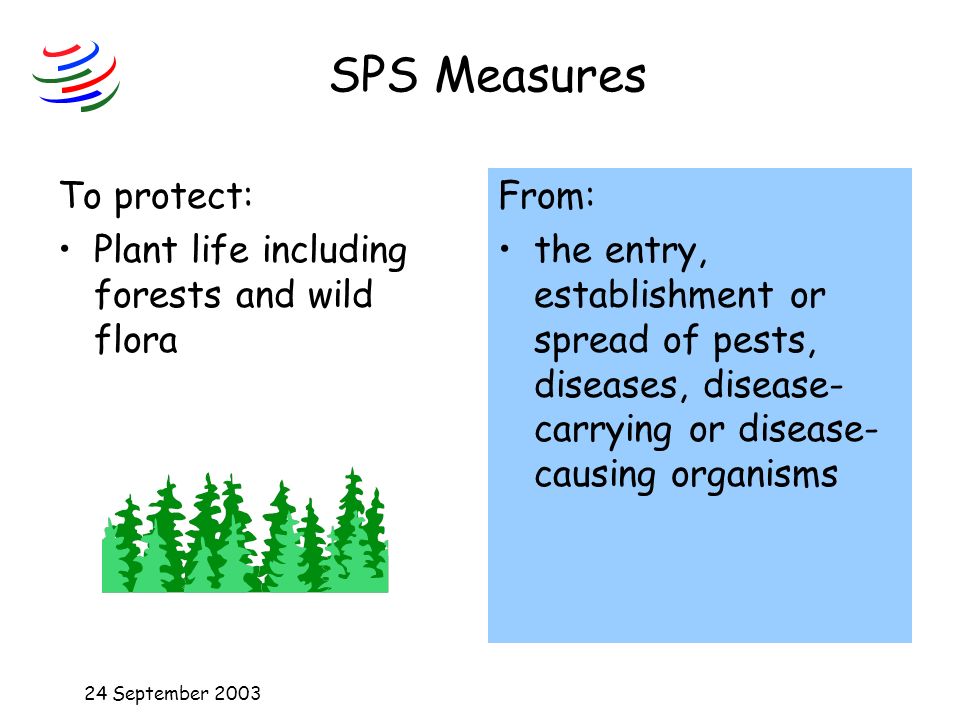 SPS Measures

To protect:

• Plant life including forests and wild flora

From:

• the entry, establishment or spread of pests, diseases, disease-carrying or disease-causing organisms

24 September 2003